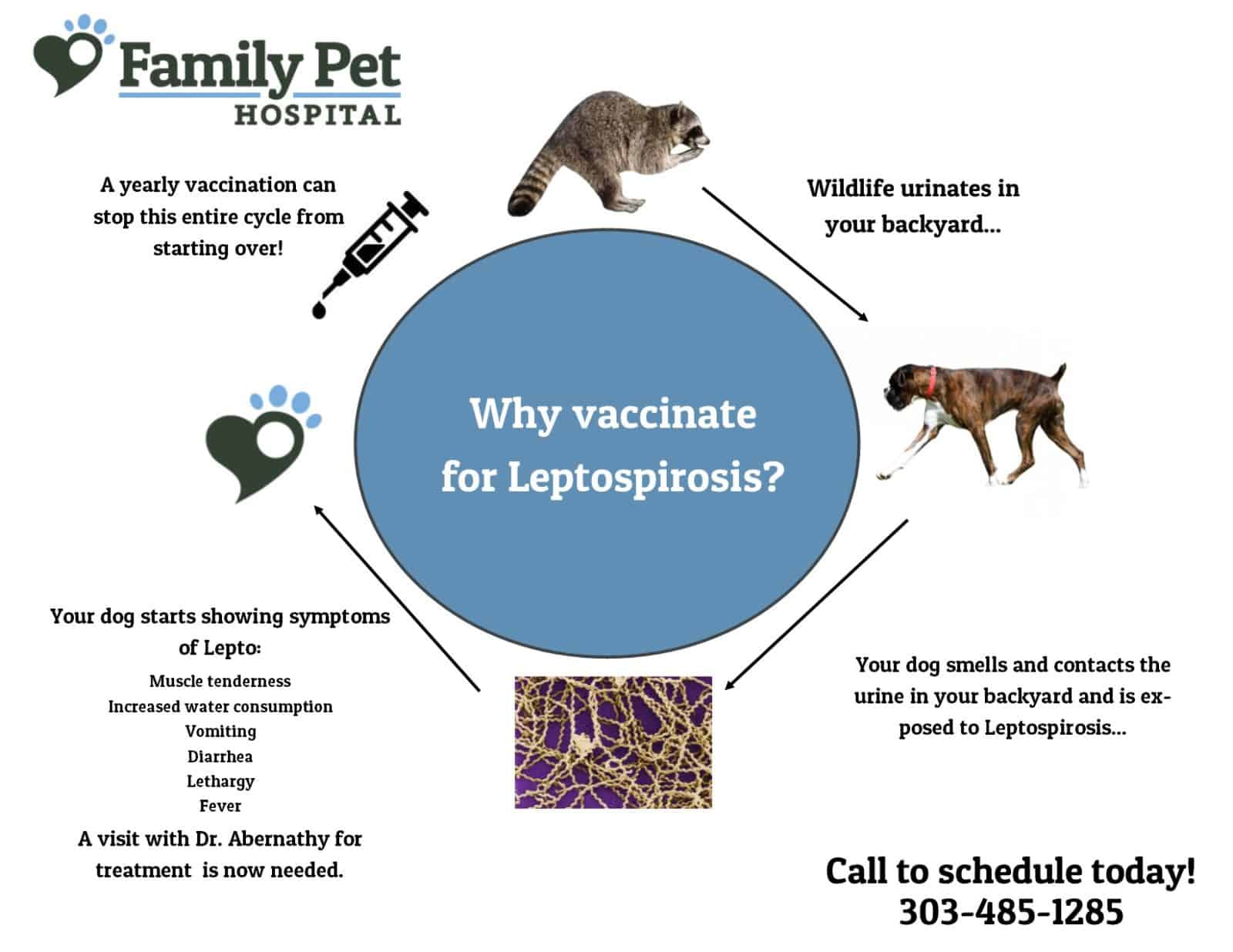 Family Pet
HOSPITAL

A yearly vaccination can stop this entire cycle from starting over!

Wildlife urinates in your backyard...

Why vaccinate for Leptospirosis?

Your dog smells and contacts the urine in your backyard and is exposed to Leptospirosis...

Your dog starts showing symptoms of Lepto:

Muscle tenderness
Increased water consumption
Vomiting
Diarrhea
Lethargy
Fever

A visit with Dr. Abernathy for treatment is now needed.

Call to schedule today!
303-485-1285